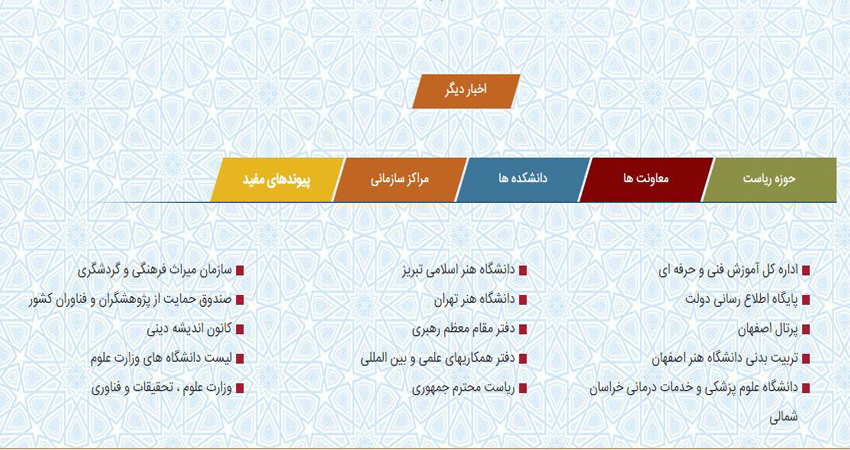 اخبار دیگر

حوزه ریاست
معاونت ها
دانشکده ها
مراکز سازمانی
پیوندهای مفید

اداره کل آموزش فنی و حرفه ای
پایگاه اطلاع رسانی دولت
پرتال اصفهان
تربیت بدنی دانشگاه هنر اصفهان
دانشگاه علوم پزشکی و خدمات درمانی خراسان شمالی

دانشگاه هنر اسلامی تبریز
دانشگاه هنر تهران
دفتر مقام معظم رهبری
دفتر همکاریهای علمی و بین المللی
ریاست محترم جمهوری

سازمان میراث فرهنگی و گردشگری
صندوق حمایت از پژوهشگران و فناوران کشور
کانون اندیشه دینی
لیست دانشگاه های وزارت علوم
وزارت علوم ، تحقیقات و فناوری